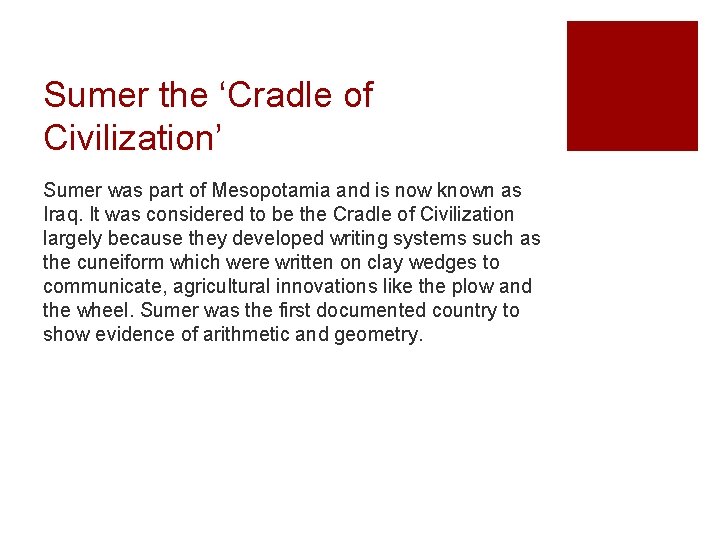 Sumer the ‘Cradle of Civilization’

Sumer was part of Mesopotamia and is now known as Iraq. It was considered to be the Cradle of Civilization largely because they developed writing systems such as the cuneiform which were written on clay wedges to communicate, agricultural innovations like the plow and the wheel. Sumer was the first documented country to show evidence of arithmetic and geometry.